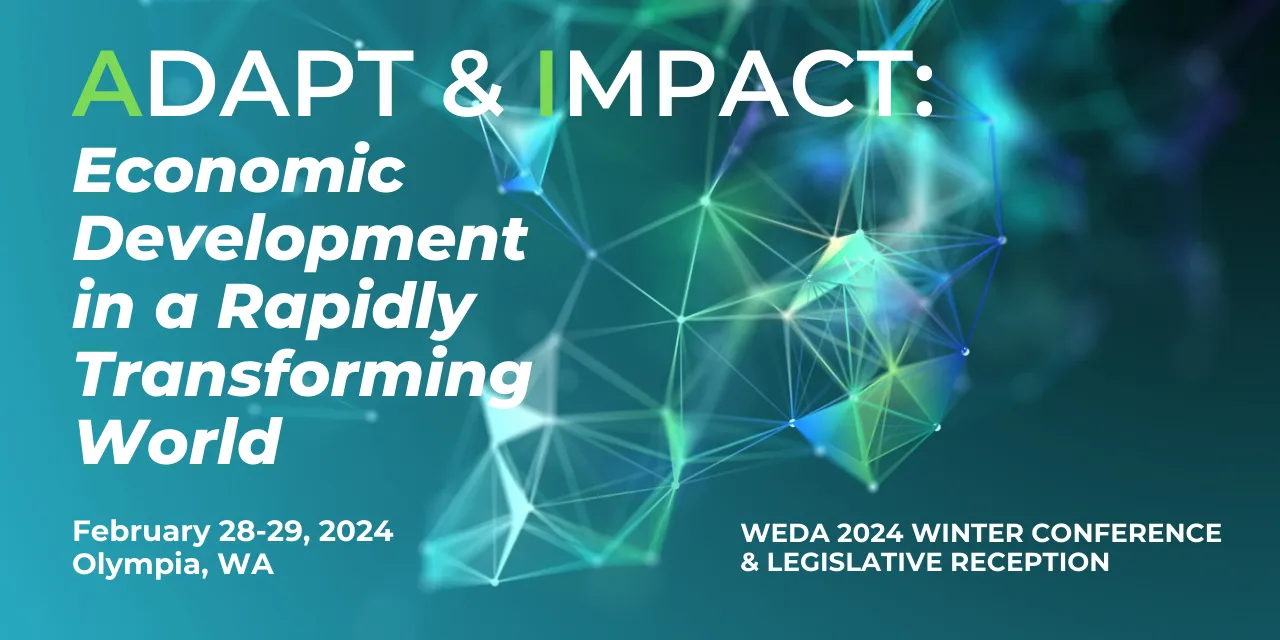 ADAPT & IMPACT:
Economic Development in a Rapidly Transforming World

February 28-29, 2024
Olympia, WA

WEDA 2024 WINTER CONFERENCE & LEGISLATIVE RECEPTION